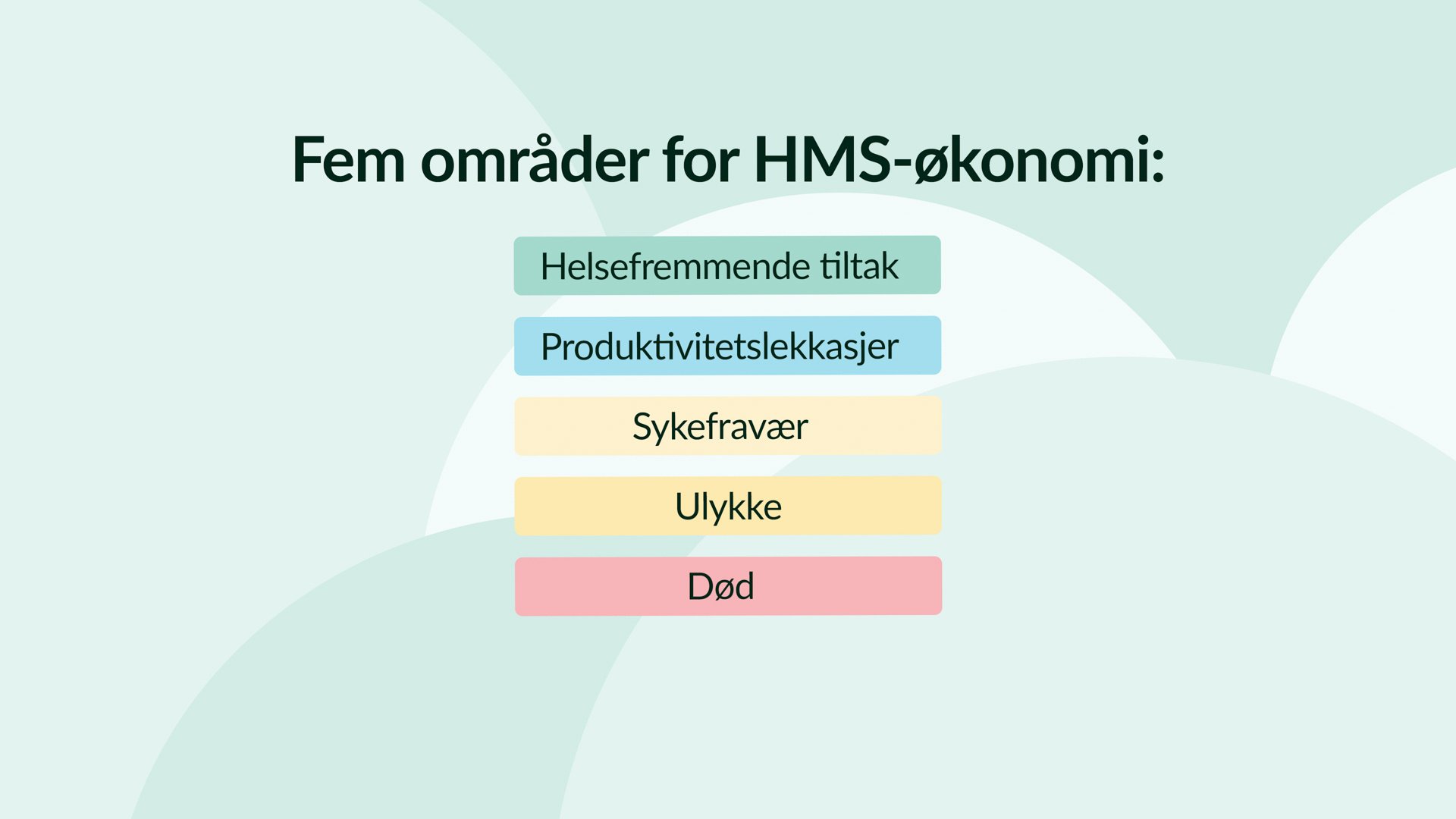 Fem områder for HMS-økonomi:

Helsefremmende tiltak

Produktivitetslekkasjer

Sykefravær

Ulykke

Død